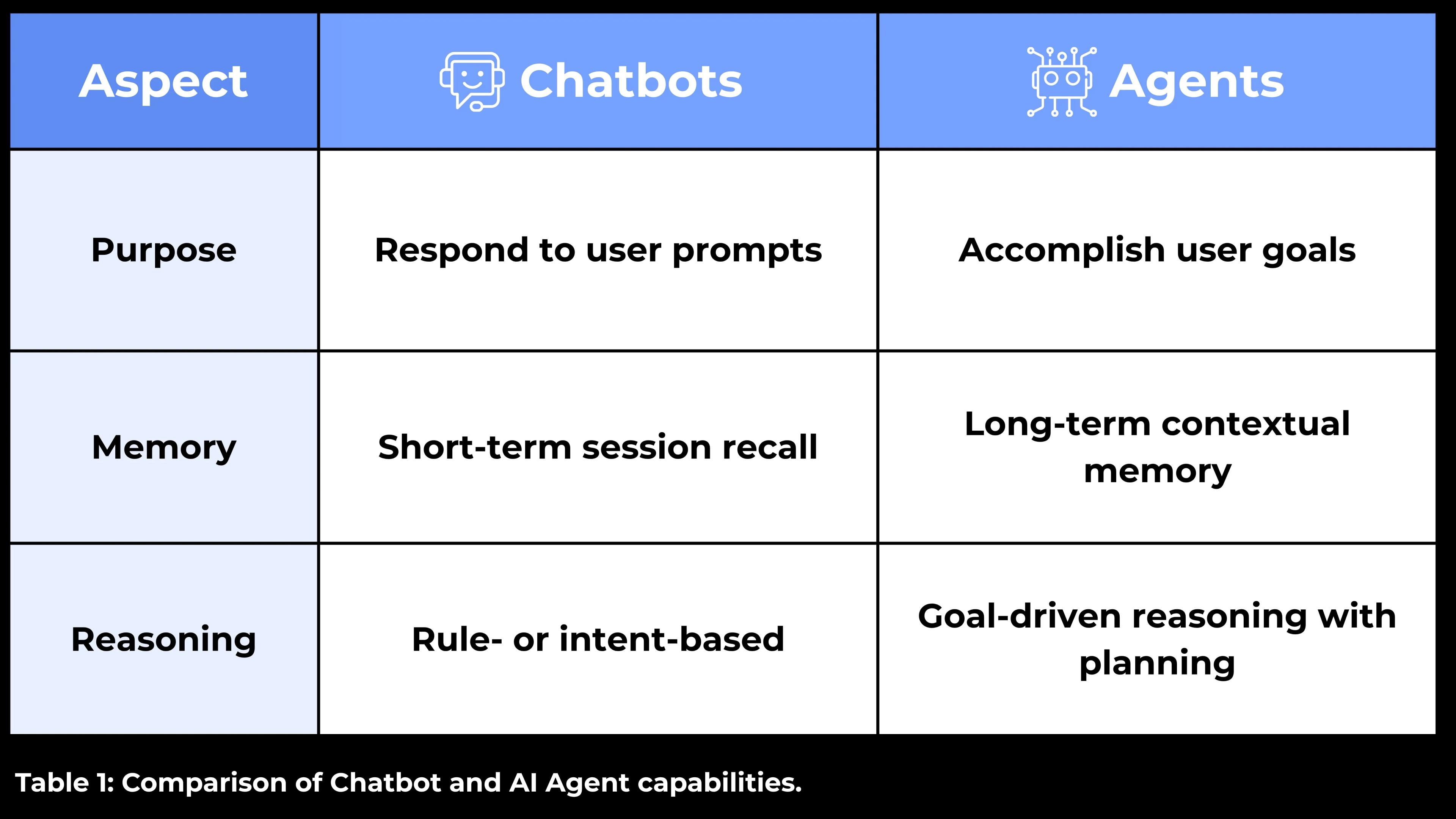 | Aspect | Chatbots | Agents |
|---|---|---|
| Purpose | Respond to user prompts | Accomplish user goals |
| Memory | Short-term session recall | Long-term contextual memory |
| Reasoning | Rule- or intent-based | Goal-driven reasoning with planning |

Table 1: Comparison of Chatbot and AI Agent capabilities.